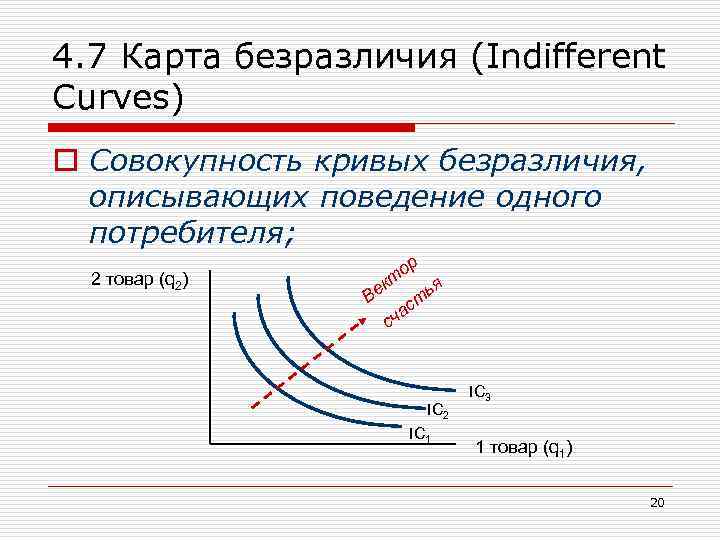 4.7 Карта безразличия (Indifferent Curves)

Совокупность кривых безразличия, описывающих поведение одного потребителя;

2 товар ($q_2$)

Вектор счастья

$IC_3$

$IC_2$

$IC_1$

1 товар ($q_1$)

20